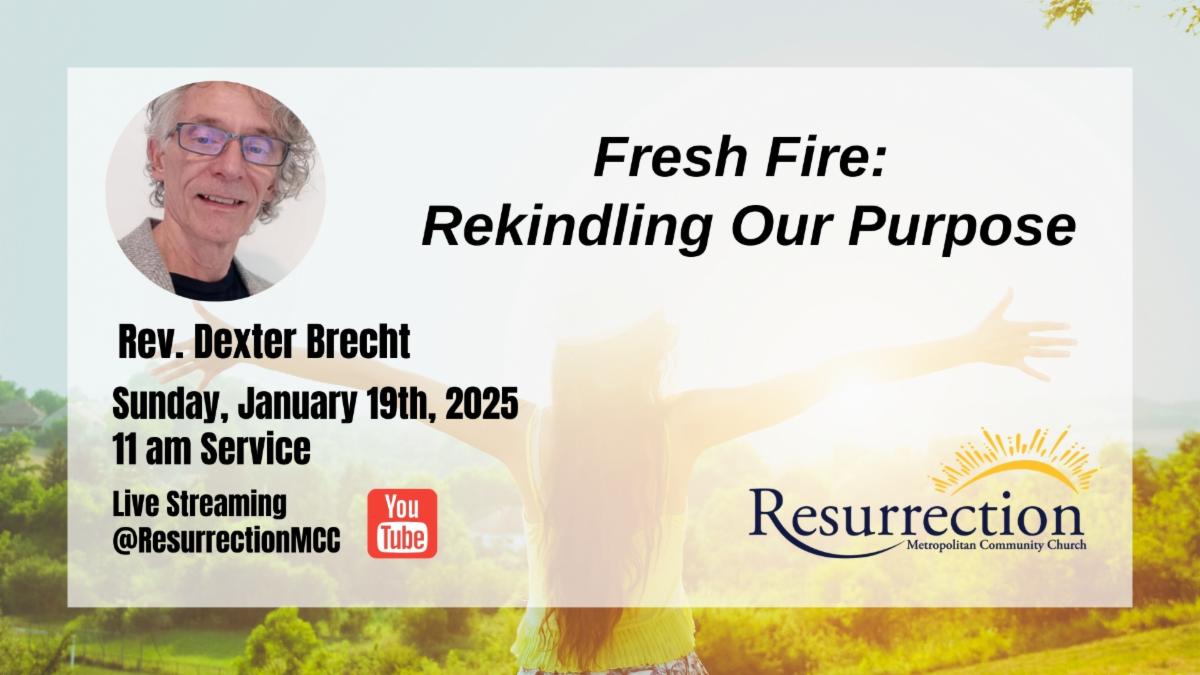 Fresh Fire:
Rekindling Our Purpose

Rev. Dexter Brecht

Sunday, January 19th, 2025
11 am Service

Live Streaming
@ResurrectionMCC

You Tube

Resurrection
Metropolitan Community Church